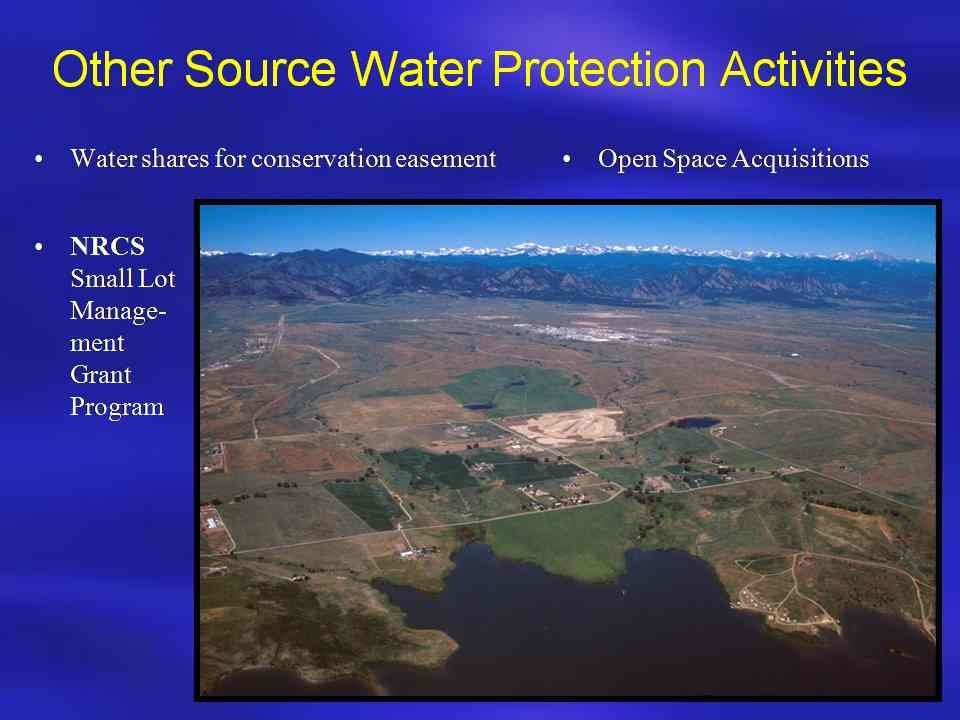 Other Source Water Protection Activities

• Water shares for conservation easement

• Open Space Acquisitions

• NRCS Small Lot Management Grant Program